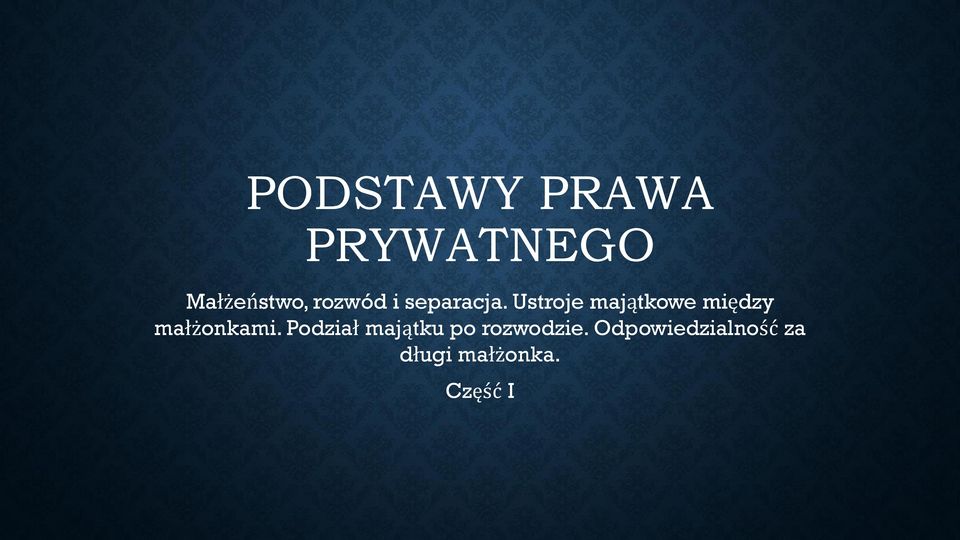 PODSTAWY PRAWA PRYWATNEGO

Małżeństwo, rozwód i separacja. Ustroje majątkowe między małżonkami. Podział majątku po rozwodzie. Odpowiedzialność za długi małżonka.

Część I